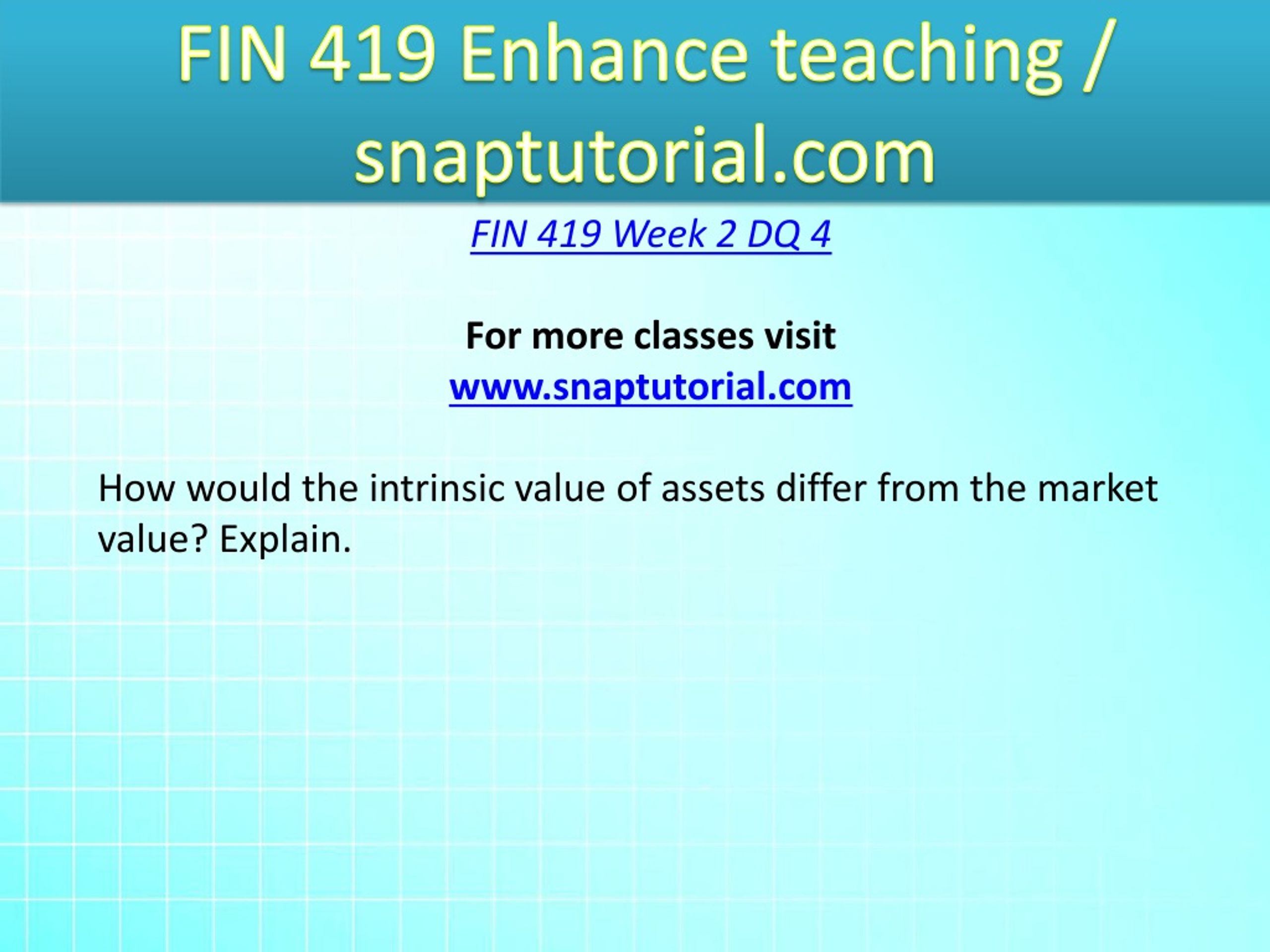 FIN 419 Enhance teaching / snaptutorial.com

FIN 419 Week 2 DQ 4

For more classes visit
www.snaptutorial.com

How would the intrinsic value of assets differ from the market value? Explain.